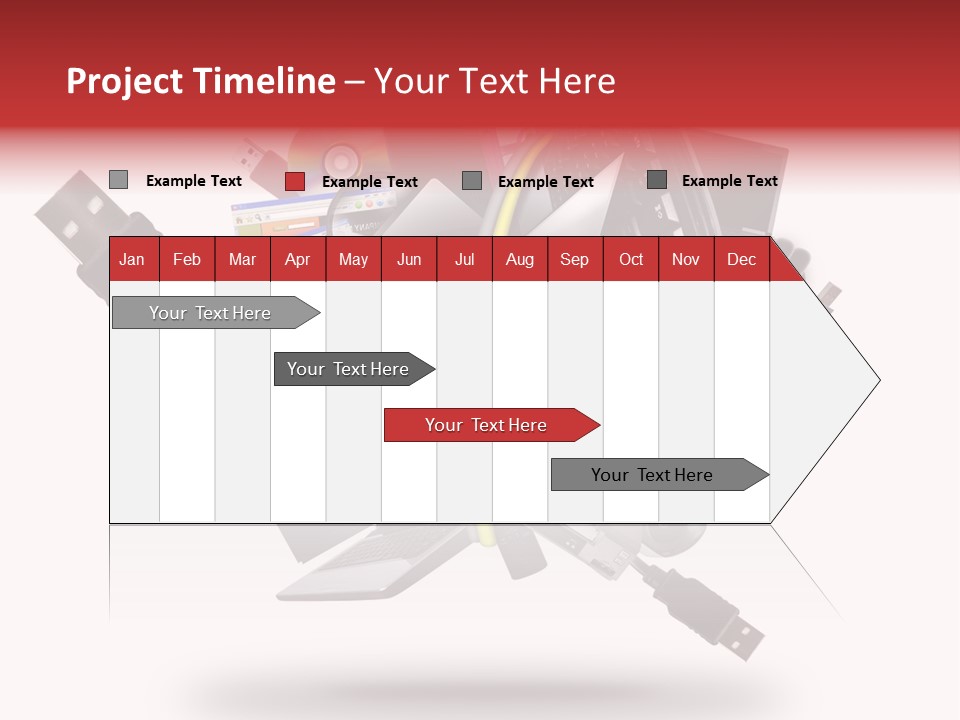 Project Timeline – Your Text Here

Example Text
Example Text
Example Text
Example Text

| Jan | Feb | Mar | Apr | May | Jun | Jul | Aug | Sep | Oct | Nov | Dec |
|---|---|---|---|---|---|---|---|---|---|---|---|

Your Text Here

Your Text Here

Your Text Here

Your Text Here